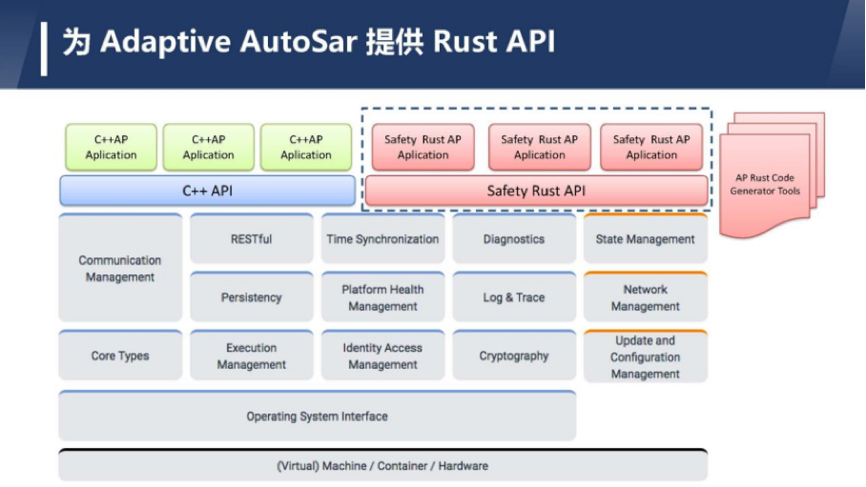 为 Adaptive AutoSar 提供 Rust API

C++AP Aplication

C++AP Aplication

C++AP Aplication

Safety Rust AP Aplication

Safety Rust AP Aplication

Safety Rust AP Aplication

AP Rust Code Generator Tools

C++ API

Safety Rust API

Communication Management

RESTful

Time Synchronization

Diagnostics

State Management

Persistency

Platform Health Management

Log & Trace

Network Management

Core Types

Execution Management

Identity Access Management

Cryptography

Update and Configuration Management

Operating System Interface

(Virtual) Machine / Container / Hardware